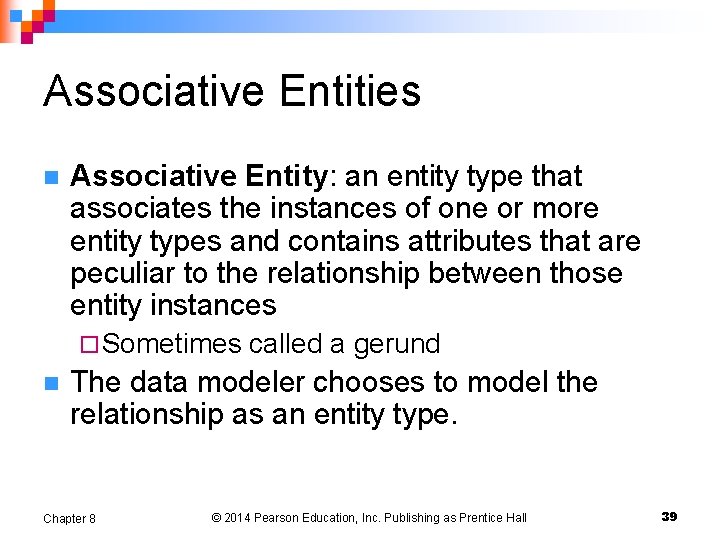 Associative Entities

Associative Entity: an entity type that associates the instances of one or more entity types and contains attributes that are peculiar to the relationship between those entity instances

Sometimes called a gerund

The data modeler chooses to model the relationship as an entity type.

Chapter 8 © 2014 Pearson Education, Inc. Publishing as Prentice Hall 39